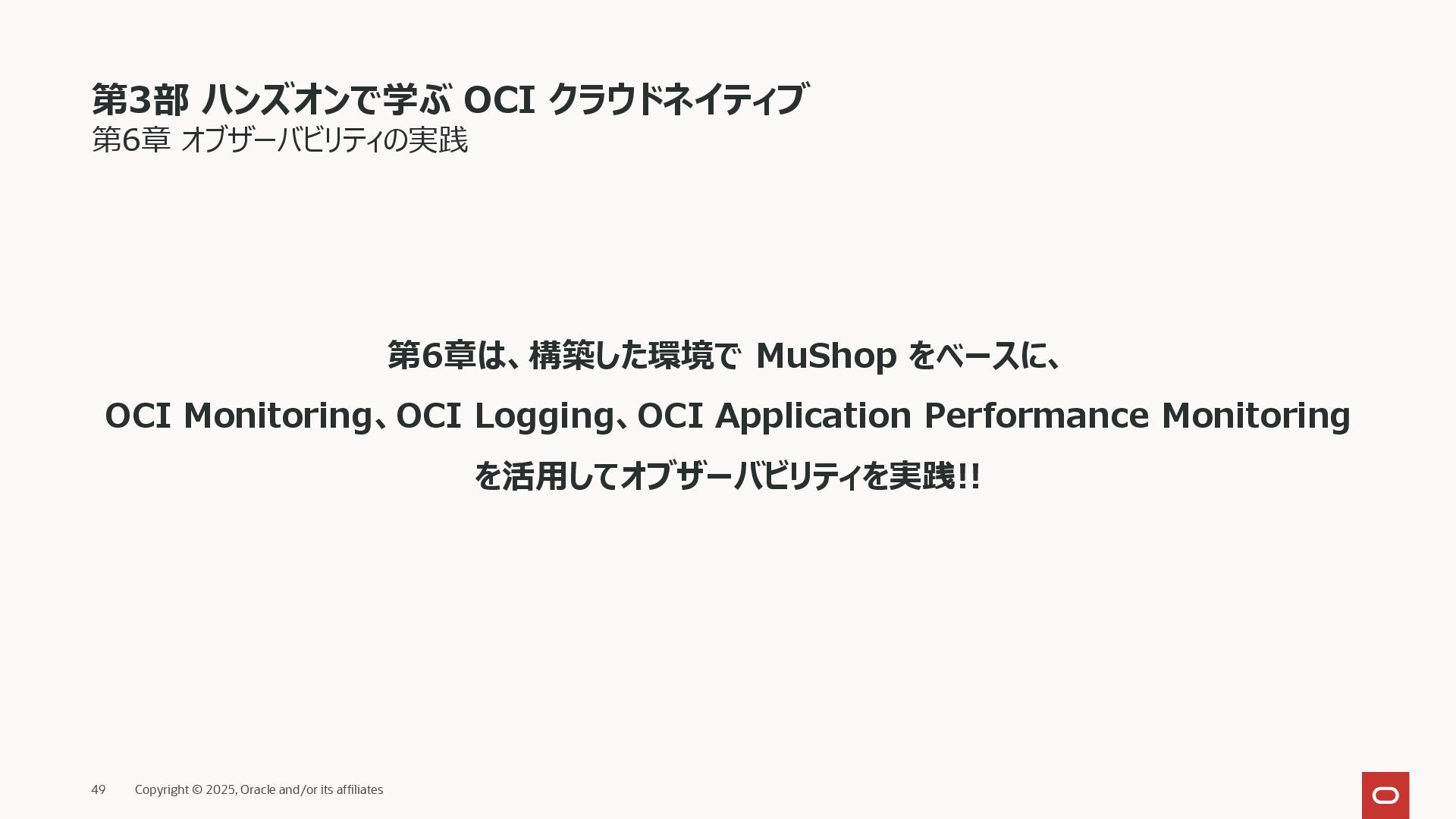 第3部 ハンズオンで学ぶ OCI クラウドネイティブ
第6章 オブザーバビリティの実践

第6章は、構築した環境で MuShop をベースに、
OCI Monitoring、OCI Logging、OCI Application Performance Monitoring
を活用してオブザーバビリティを実践!!

49 Copyright © 2025, Oracle and/or its affiliates